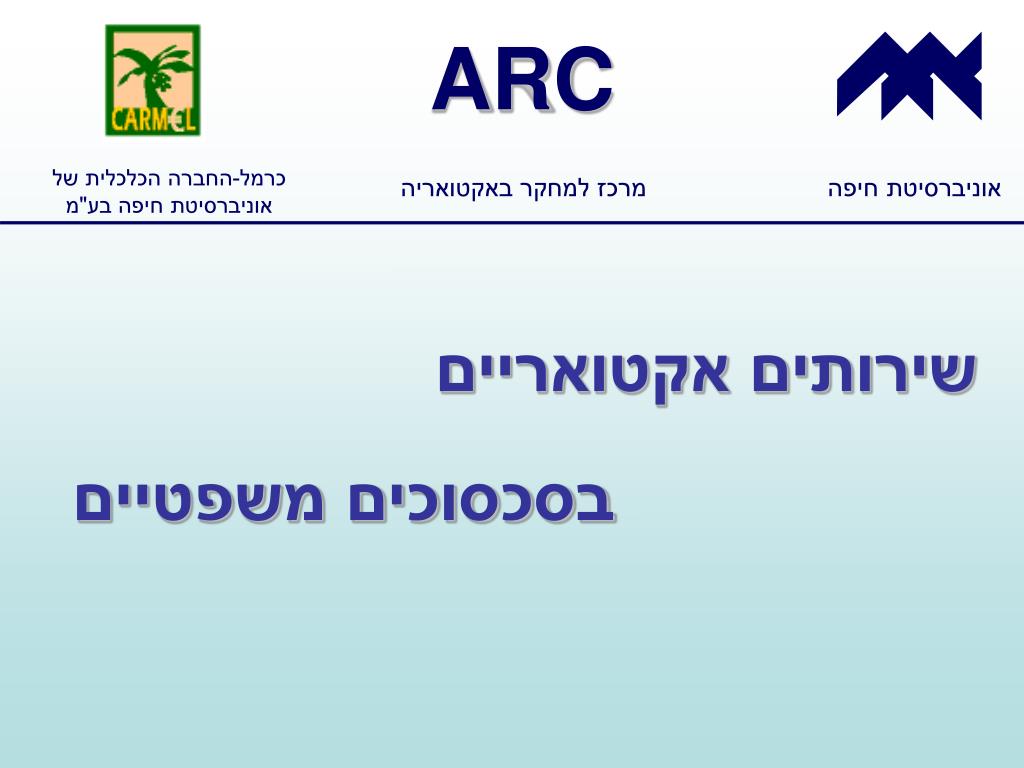 ARC

CARMEL

אוניברסיטת חיפה

מרכז למחקר באקטואריה

כרמל-החברה הכלכלית של אוניברסיטת חיפה בע"מ

שירותים אקטואריים

בסכסוכים משפטיים